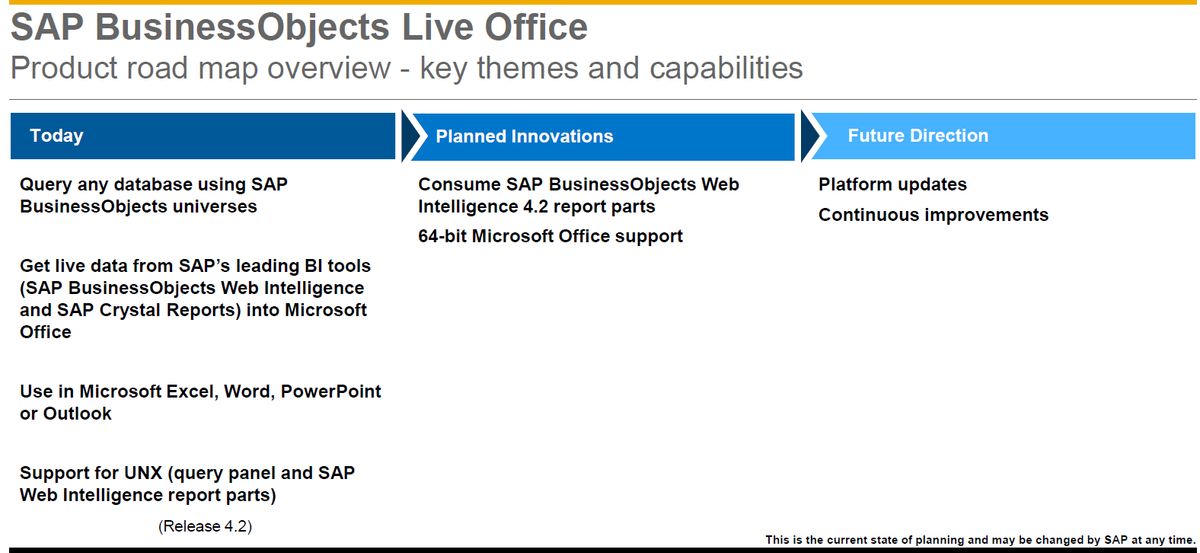 SAP BusinessObjects Live Office
Product road map overview - key themes and capabilities

Today

Query any database using SAP BusinessObjects universes

Get live data from SAP's leading BI tools (SAP BusinessObjects Web Intelligence and SAP Crystal Reports) into Microsoft Office

Use in Microsoft Excel, Word, PowerPoint or Outlook

Support for UNX (query panel and SAP Web Intelligence report parts)

(Release 4.2)

Planned Innovations

Consume SAP BusinessObjects Web Intelligence 4.2 report parts

64-bit Microsoft Office support

Future Direction

Platform updates

Continuous improvements

This is the current state of planning and may be changed by SAP at any time.